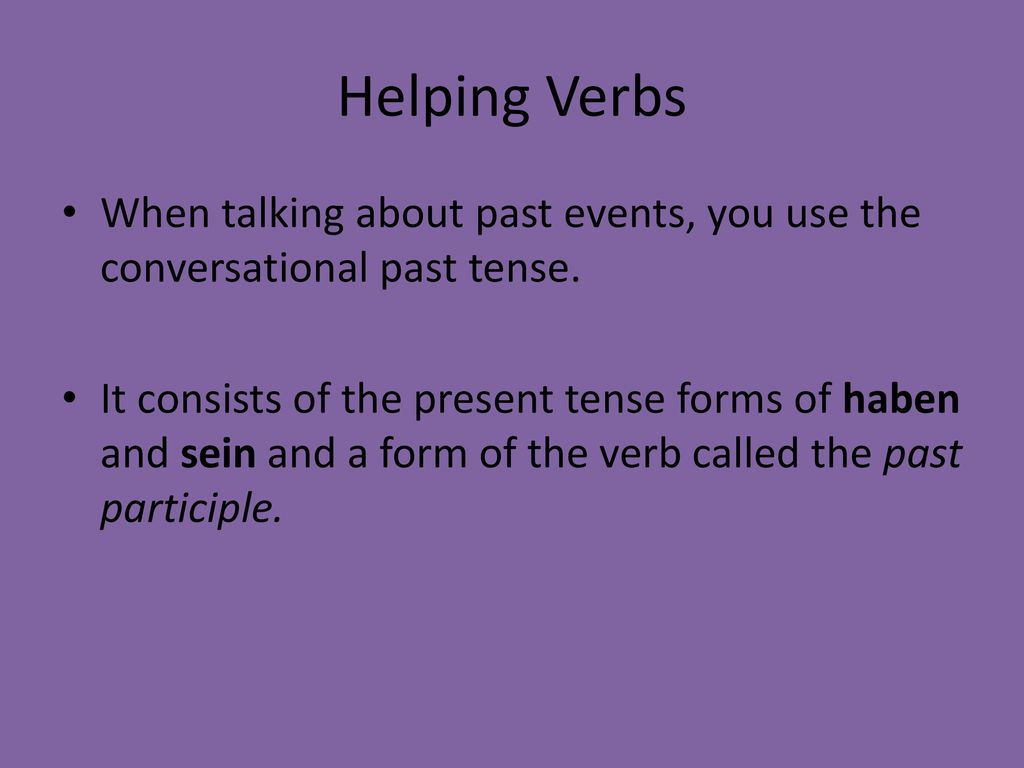 Helping Verbs

• When talking about past events, you use the conversational past tense.

• It consists of the present tense forms of haben and sein and a form of the verb called the past participle.